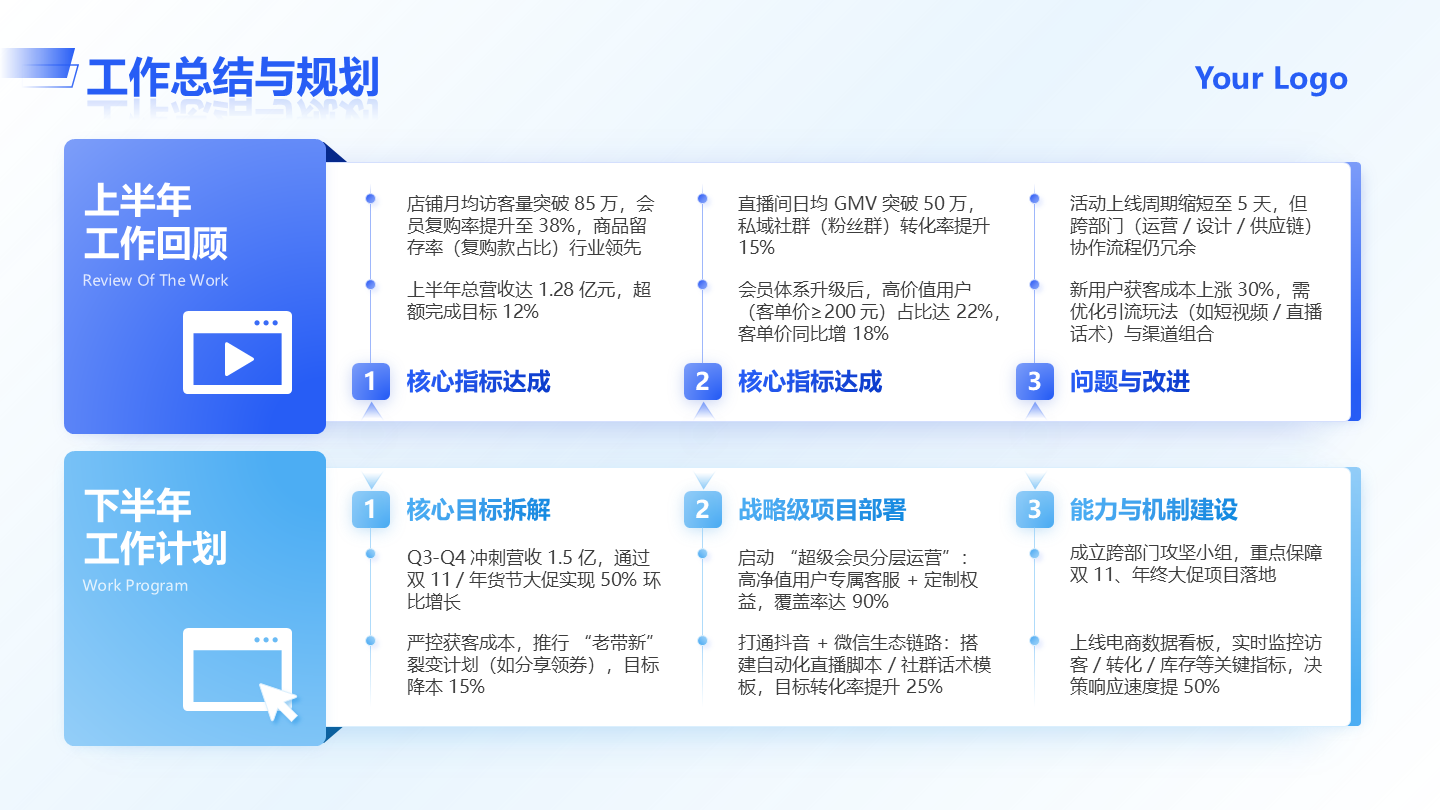 工作总结与规划

Your Logo

上半年
工作回顾
Review Of The Work

店铺月均访客量突破 85 万，会员复购率提升至 38%，商品留存率（复购款占比）行业领先

上半年总营收达 1.28 亿元，超额完成目标 12%

1 核心指标达成

直播间日均 GMV 突破 50 万，私域社群（粉丝群）转化率提升 15%

会员体系升级后，高价值用户（客单价≥200 元）占比达 22%，客单价同比增 18%

2 核心指标达成

活动上线周期缩短至 5 天，但跨部门（运营 / 设计 / 供应链）协作流程仍冗余

新用户获客成本上涨 30%，需优化引流玩法（如短视频 / 直播话术）与渠道组合

3 问题与改进

下半年
工作计划
Work Program

1 核心目标拆解

Q3-Q4 冲刺营收 1.5 亿，通过双 11 / 年货节大促实现 50% 环比增长

严控获客成本，推行 “老带新” 裂变计划（如分享领券），目标降本 15%

2 战略级项目部署

启动 “超级会员分层运营”：高净值用户专属客服 + 定制权益，覆盖率达 90%

打通抖音 + 微信生态链路：搭建自动化直播脚本 / 社群话术模板，目标转化率提升 25%

3 能力与机制建设

成立跨部门攻坚小组，重点保障双 11、年终大促项目落地

上线电商数据看板，实时监控访客 / 转化 / 库存等关键指标，决策响应速度提 50%